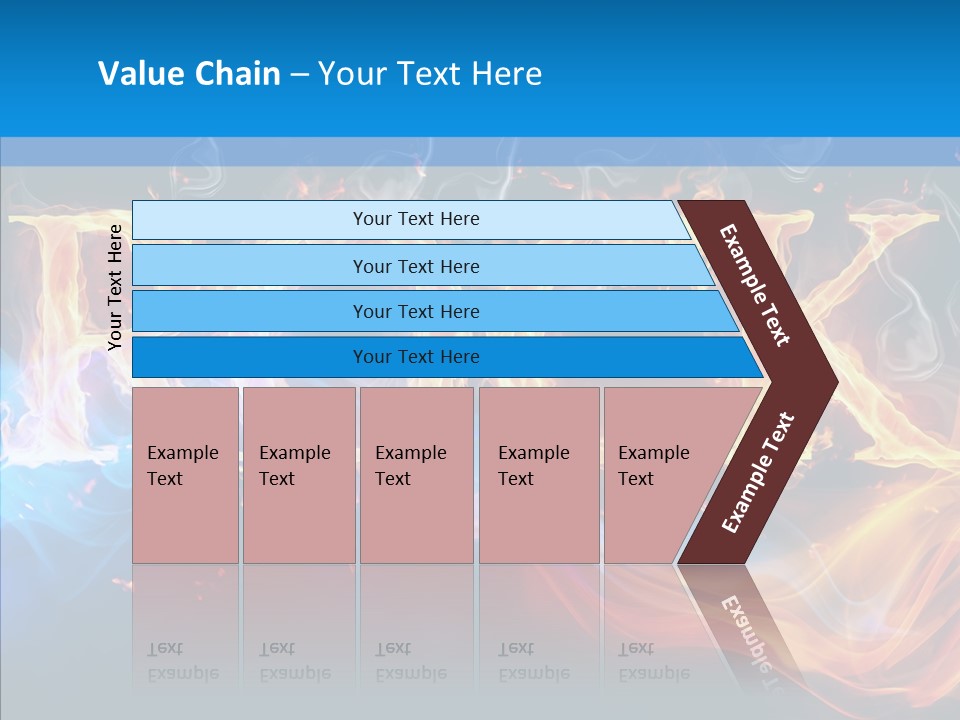 Value Chain – Your Text Here

Your Text Here

Your Text Here

Your Text Here

Your Text Here

Your Text Here

Example Text

Example Text

Example Text

Example Text

Example Text

Example Text

Example Text